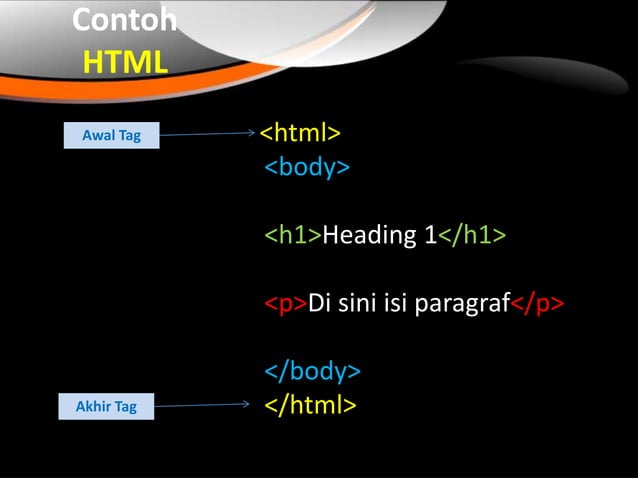 Contoh
HTML

Awal Tag

<html>
<body>

<h1>Heading 1</h1>

<p>Di sini isi paragraf</p>

</body>
</html>

Akhir Tag